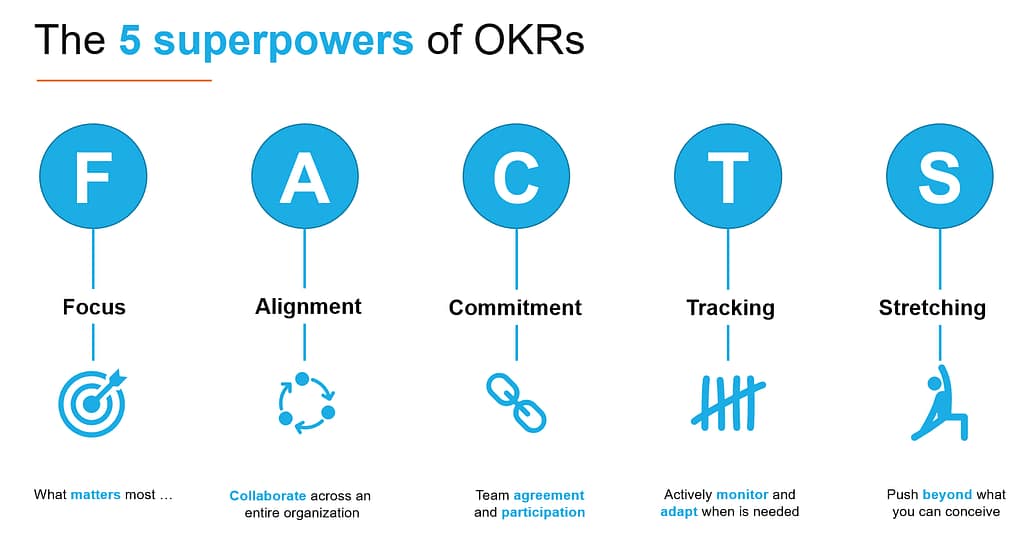 The 5 superpowers of OKRs

F

Focus

What matters most ...

A

Alignment

Collaborate across an entire organization

C

Commitment

Team agreement and participation

T

Tracking

Actively monitor and adapt when is needed

S

Stretching

Push beyond what you can conceive